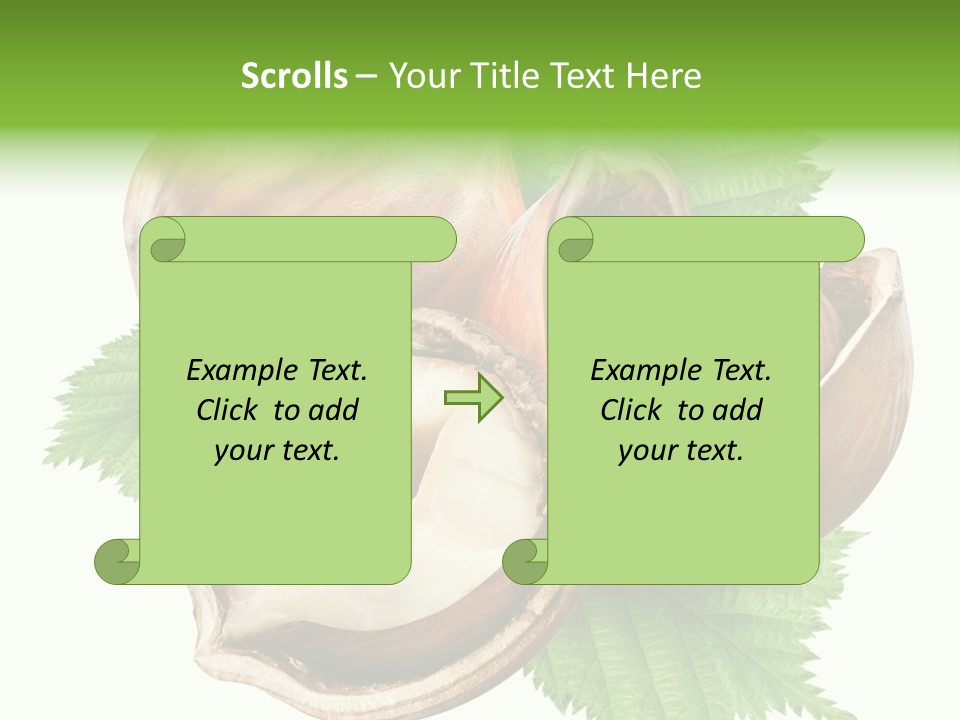 Scrolls – Your Title Text Here

Example Text. Click to add your text.

Example Text. Click to add your text.